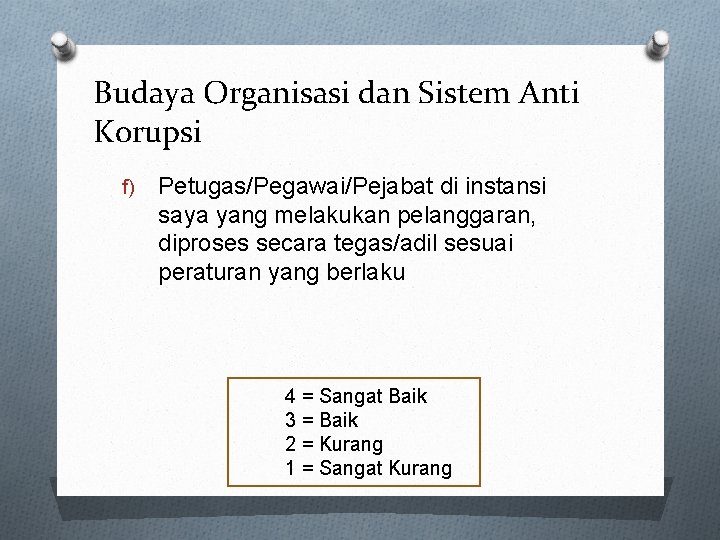 Budaya Organisasi dan Sistem Anti Korupsi

f) Petugas/Pegawai/Pejabat di instansi saya yang melakukan pelanggaran, diproses secara tegas/adil sesuai peraturan yang berlaku

4 = Sangat Baik
3 = Baik
2 = Kurang
1 = Sangat Kurang